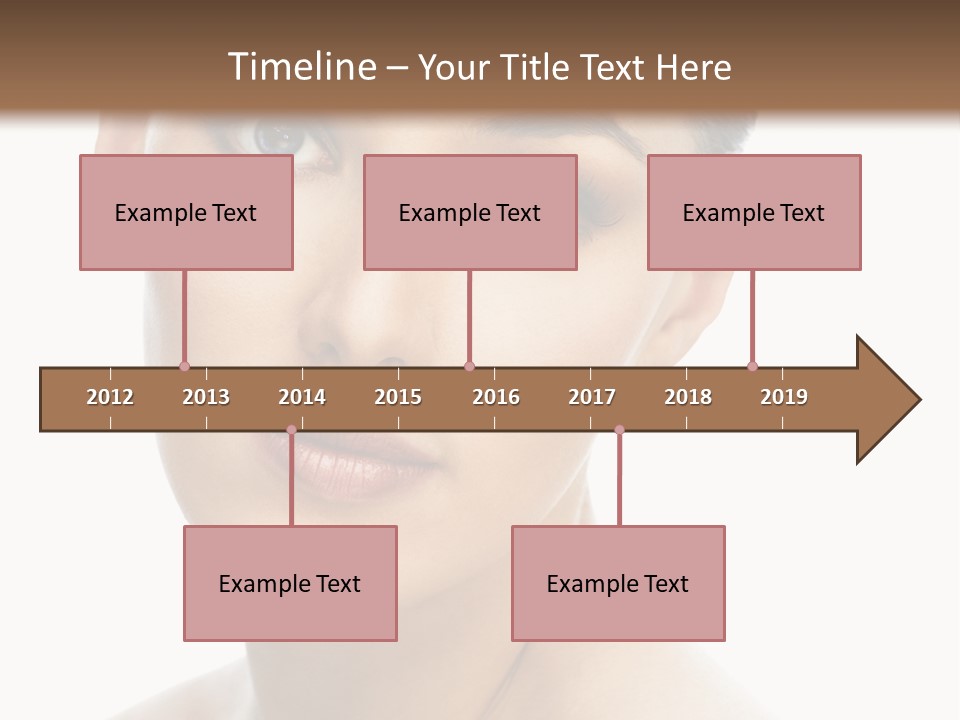 Timeline – Your Title Text Here

Example Text

Example Text

Example Text

2012 2013 2014 2015 2016 2017 2018 2019

Example Text

Example Text